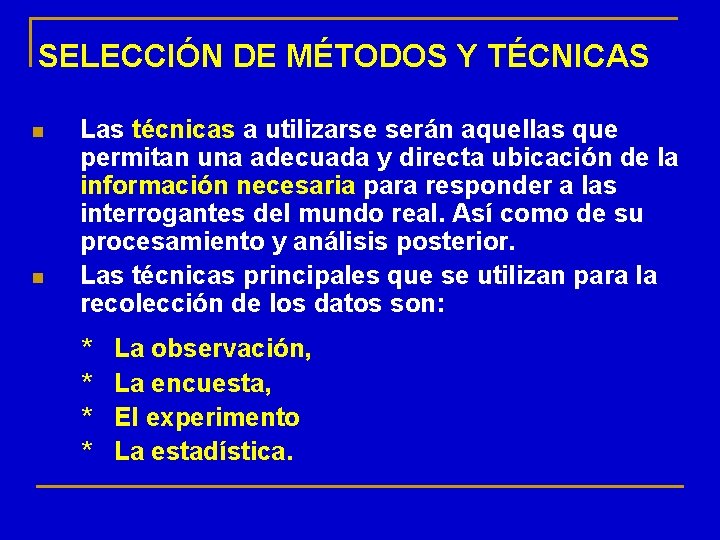 SELECCIÓN DE MÉTODOS Y TÉCNICAS

Las técnicas a utilizarse serán aquellas que permitan una adecuada y directa ubicación de la información necesaria para responder a las interrogantes del mundo real. Así como de su procesamiento y análisis posterior.

Las técnicas principales que se utilizan para la recolección de los datos son:

* La observación,
* La encuesta,
* El experimento
* La estadística.